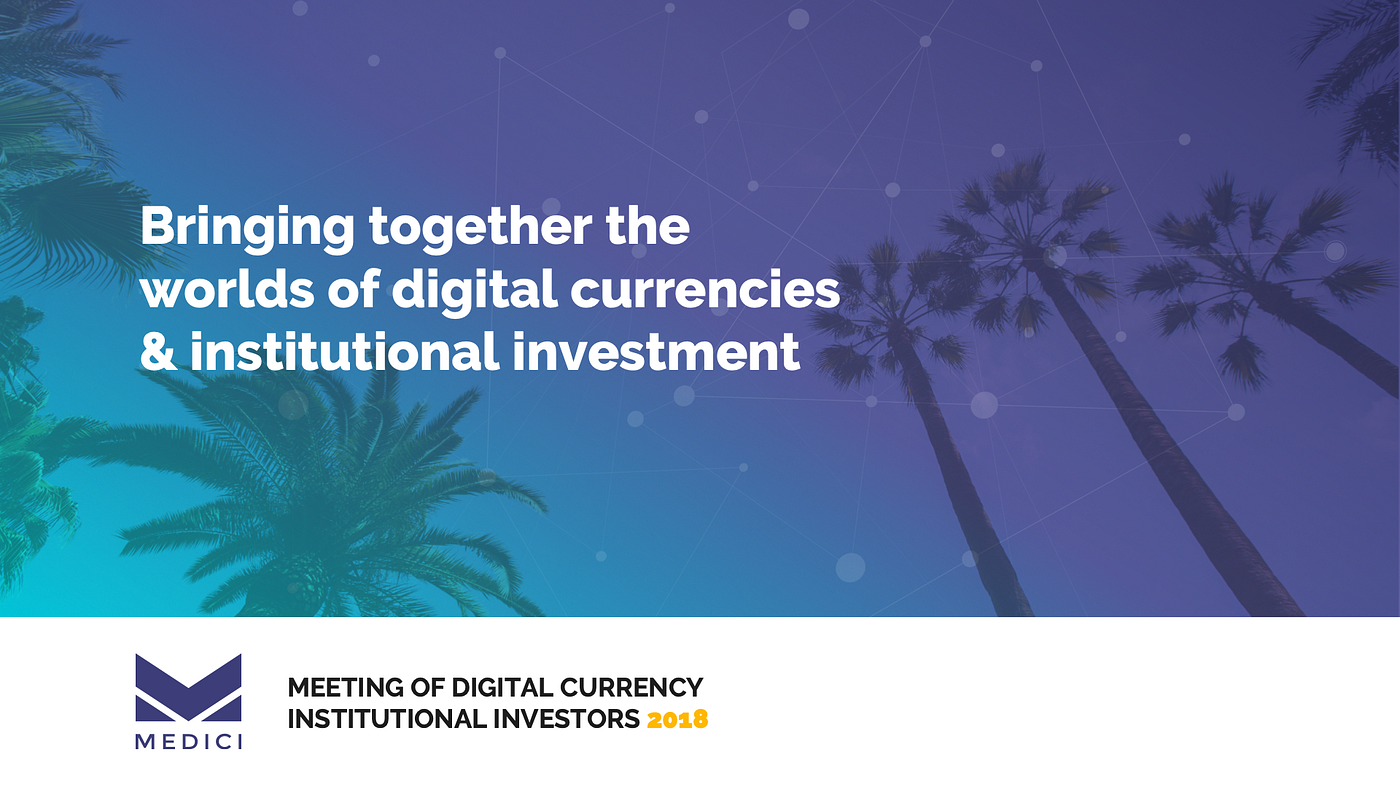 Bringing together the worlds of digital currencies & institutional investment

MEDICI

MEETING OF DIGITAL CURRENCY INSTITUTIONAL INVESTORS 2018